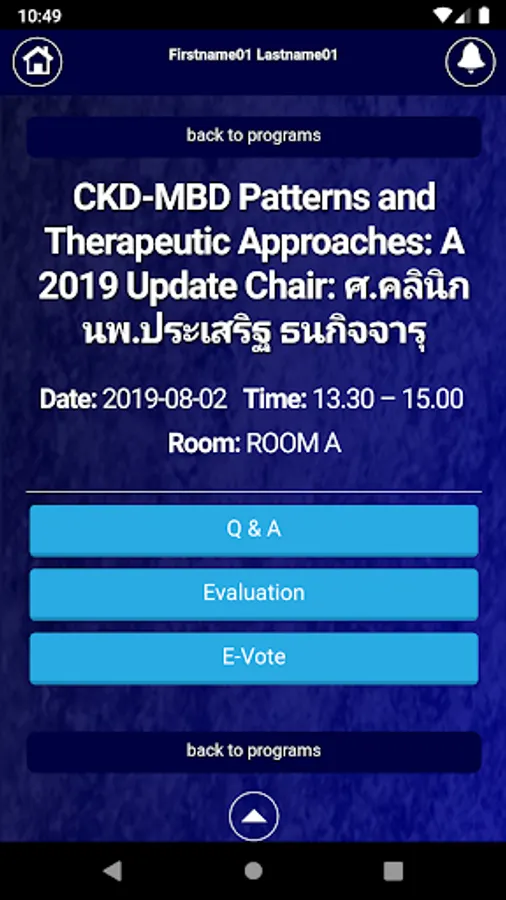 10:49

Firstname01 Lastname01

back to programs

CKD-MBD Patterns and Therapeutic Approaches: A 2019 Update Chair: ศ.คลินิก นพ.ประเสริฐ ธนกิจจารุ

Date: 2019-08-02 Time: 13.30 – 15.00

Room: ROOM A

Q & A

Evaluation

E-Vote

back to programs